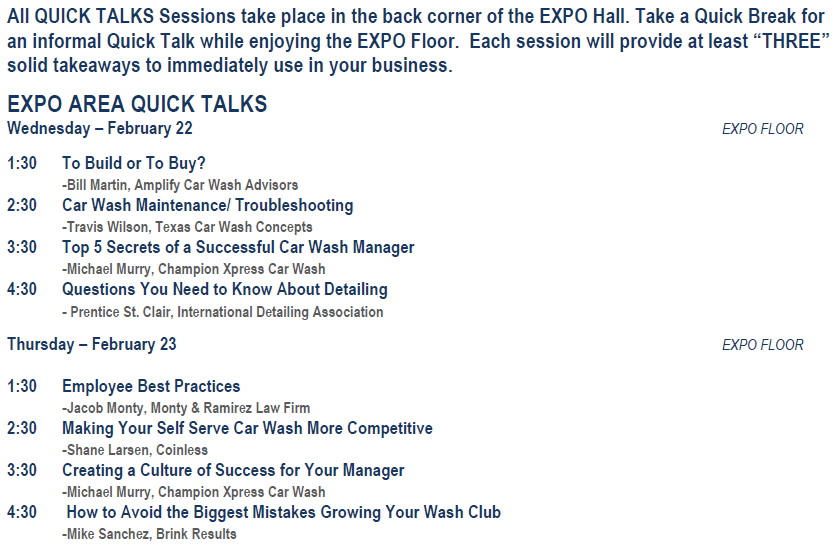 All QUICK TALKS Sessions take place in the back corner of the EXPO Hall. Take a Quick Break for an informal Quick Talk while enjoying the EXPO Floor. Each session will provide at least "THREE" solid takeaways to immediately use in your business.

EXPO AREA QUICK TALKS
Wednesday – February 22

EXPO FLOOR

1:30 To Build or To Buy?
-Bill Martin, Amplify Car Wash Advisors
2:30 Car Wash Maintenance/ Troubleshooting
-Travis Wilson, Texas Car Wash Concepts
3:30 Top 5 Secrets of a Successful Car Wash Manager
-Michael Murry, Champion Xpress Car Wash
4:30 Questions You Need to Know About Detailing
- Prentice St. Clair, International Detailing Association

Thursday – February 23

EXPO FLOOR

1:30 Employee Best Practices
-Jacob Monty, Monty & Ramirez Law Firm
2:30 Making Your Self Serve Car Wash More Competitive
-Shane Larsen, Coinless
3:30 Creating a Culture of Success for Your Manager
-Michael Murry, Champion Xpress Car Wash
4:30 How to Avoid the Biggest Mistakes Growing Your Wash Club
-Mike Sanchez, Brink Results